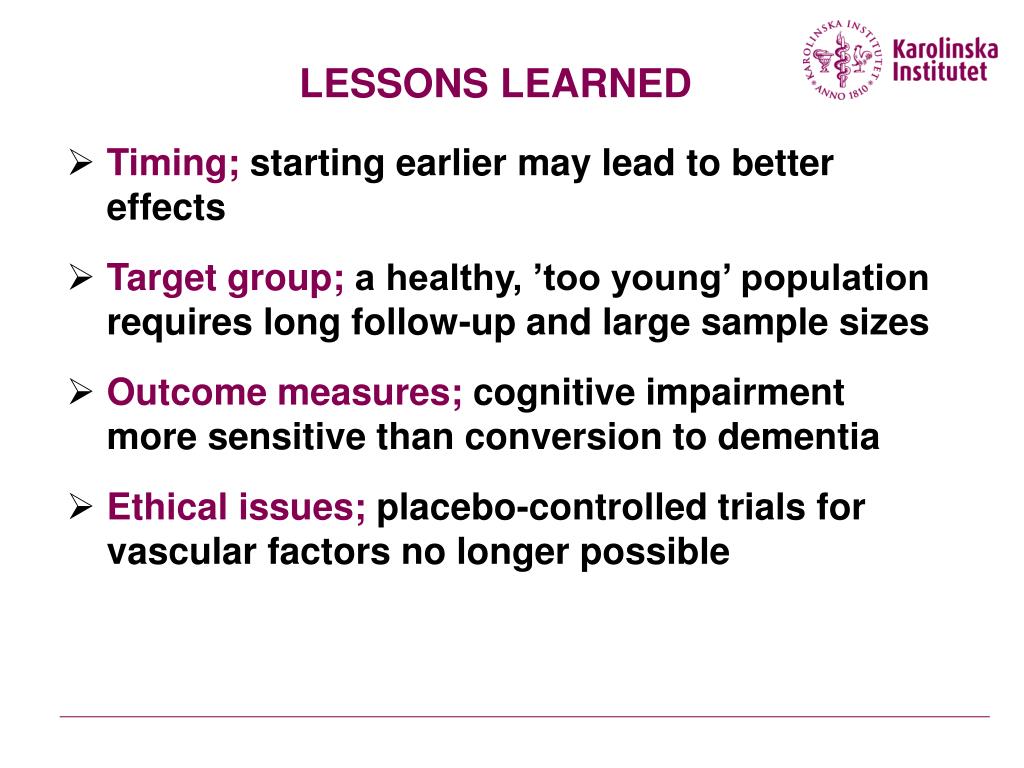 LESSONS LEARNED

KAROLINSKA INSTITUTET ANNO 1810

Karolinska Institutet

➢ Timing; starting earlier may lead to better effects

➢ Target group; a healthy, ’too young’ population requires long follow-up and large sample sizes

➢ Outcome measures; cognitive impairment more sensitive than conversion to dementia

➢ Ethical issues; placebo-controlled trials for vascular factors no longer possible